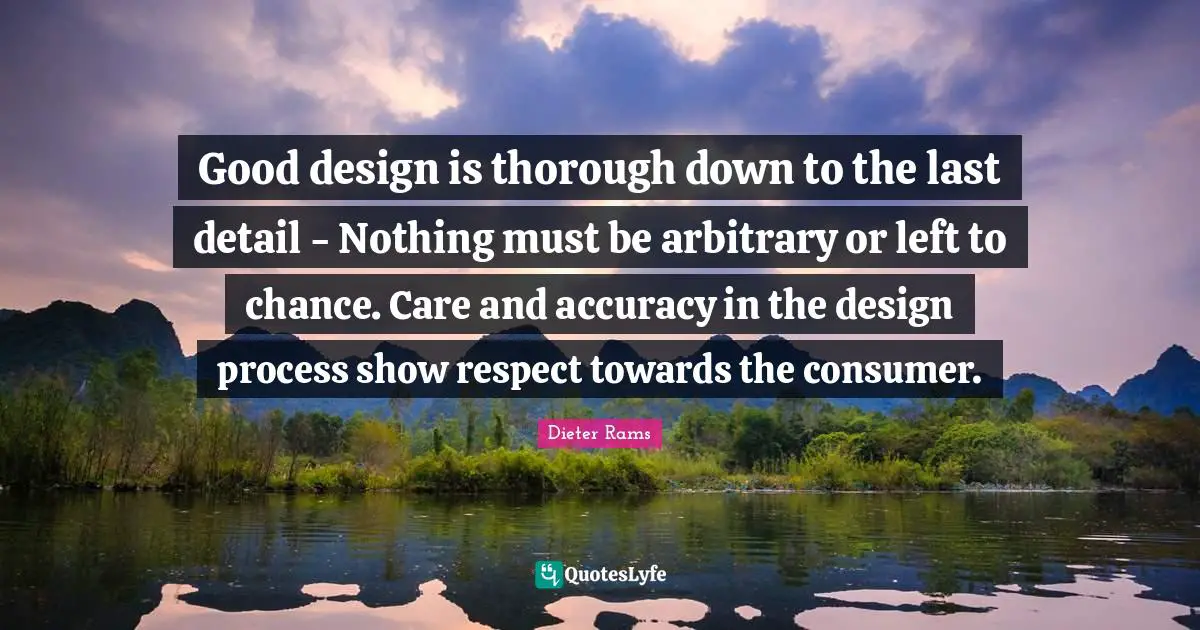 Good design is thorough down to the last detail - Nothing must be arbitrary or left to chance. Care and accuracy in the design process show respect towards the consumer.

Dieter Rams

QuotesLyfe